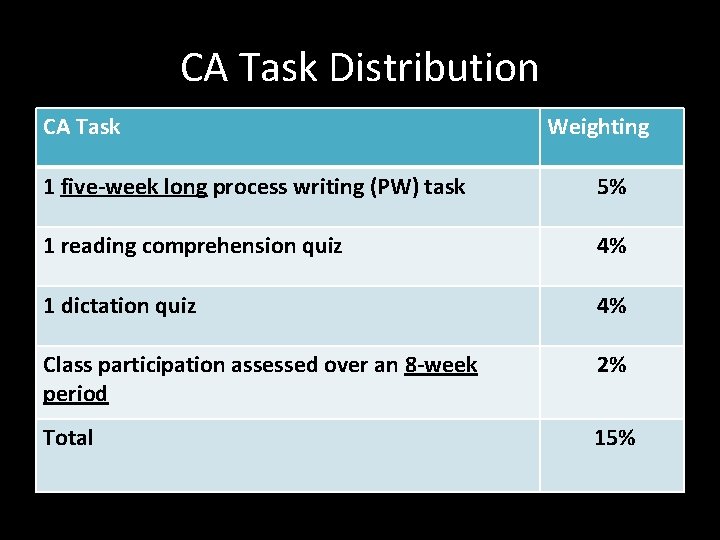 CA Task Distribution

| CA Task | Weighting |
|---|---|
| 1 five-week long process writing (PW) task | 5% |
| 1 reading comprehension quiz | 4% |
| 1 dictation quiz | 4% |
| Class participation assessed over an 8-week period | 2% |
| Total | 15% |